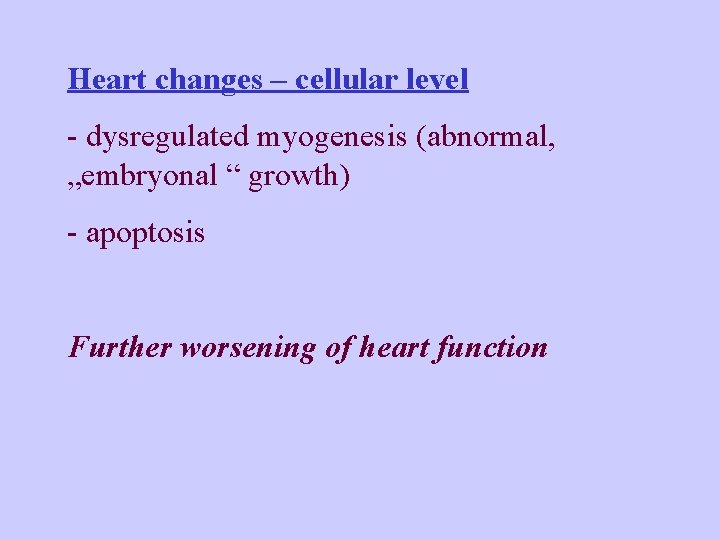 Heart changes – cellular level

- dysregulated myogenesis (abnormal, „embryonal “ growth)

- apoptosis

Further worsening of heart function